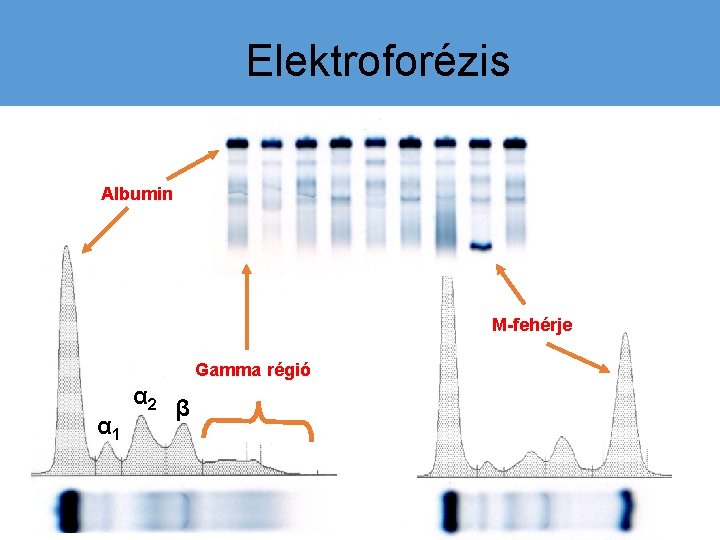 Elektroforézis

Albumin

M-fehérje

Gamma régió

$\alpha_1$ $\alpha_2$ $\beta$